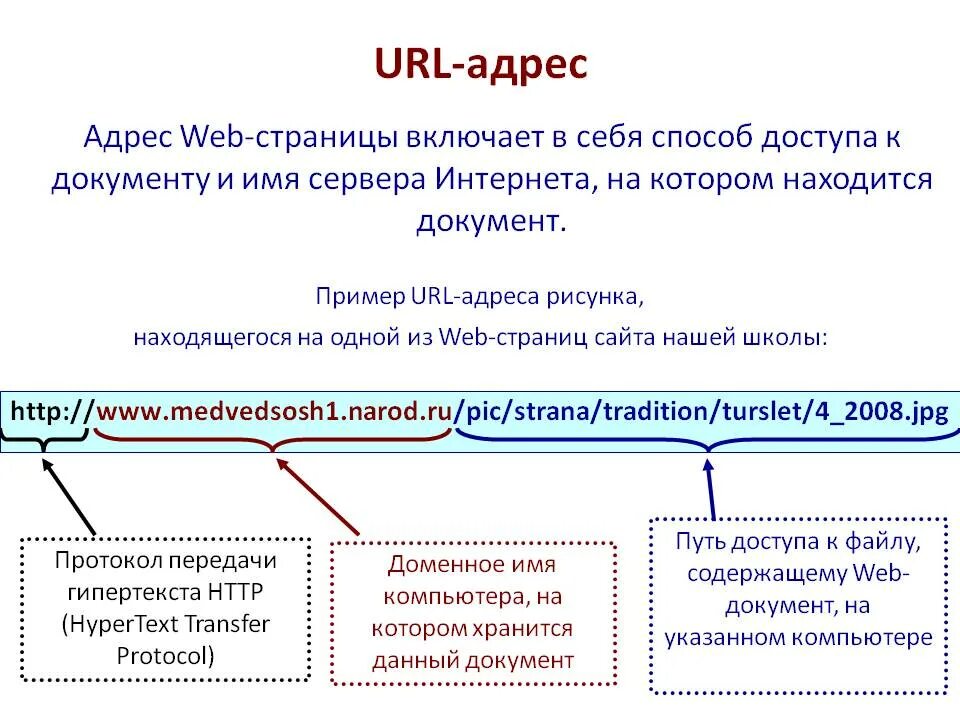 URL-адрес

Адрес Web-страницы включает в себя способ доступа к документу и имя сервера Интернета, на котором находится документ.

Пример URL-адреса рисунка,
находящегося на одной из Web-страниц сайта нашей школы:

http://www.medvedsosh1.narod.ru/pic/strana/tradition/turslet/4_2008.jpg

Протокол передачи гипертекста HTTP (HyperText Transfer Protocol)

Доменное имя компьютера, на котором хранится данный документ

Путь доступа к файлу, содержащему Web-документ, на указанном компьютере